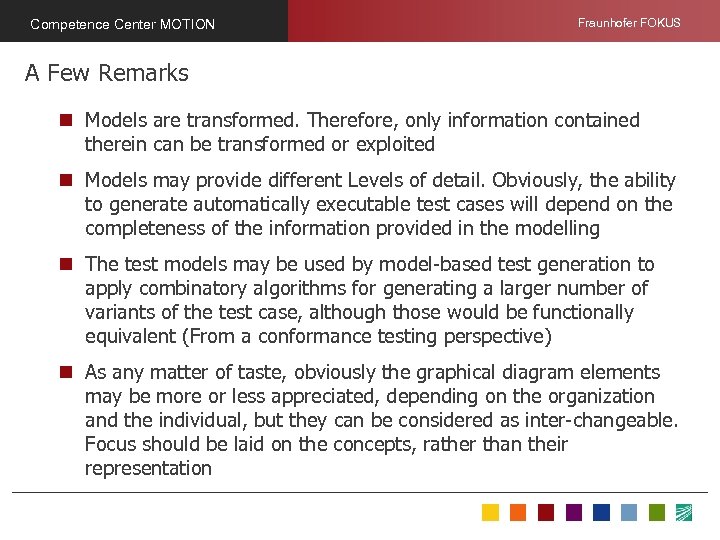 Competence Center MOTION

Fraunhofer FOKUS

A Few Remarks

Models are transformed. Therefore, only information contained therein can be transformed or exploited

Models may provide different Levels of detail. Obviously, the ability to generate automatically executable test cases will depend on the completeness of the information provided in the modelling

The test models may be used by model-based test generation to apply combinatory algorithms for generating a larger number of variants of the test case, although those would be functionally equivalent (From a conformance testing perspective)

As any matter of taste, obviously the graphical diagram elements may be more or less appreciated, depending on the organization and the individual, but they can be considered as inter-changeable. Focus should be laid on the concepts, rather than their representation